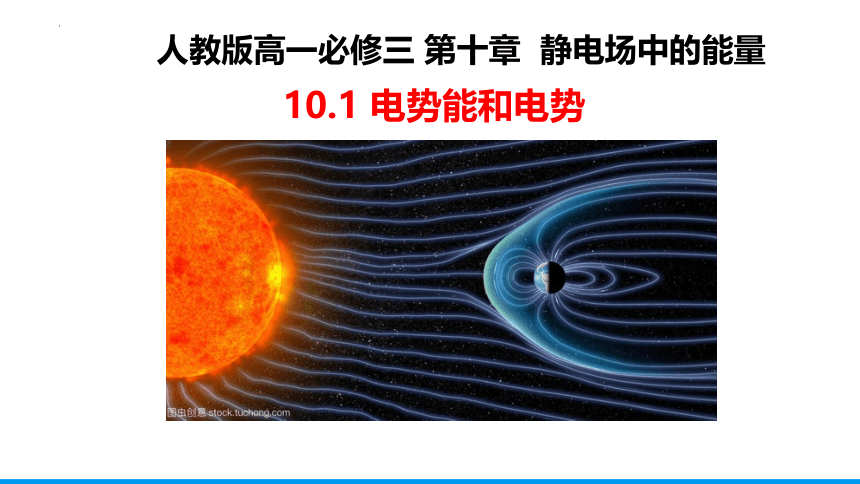 人教版高一必修三 第十章 静电场中的能量

10.1 电势能和电势

图虫创意 stock.tuchong.com